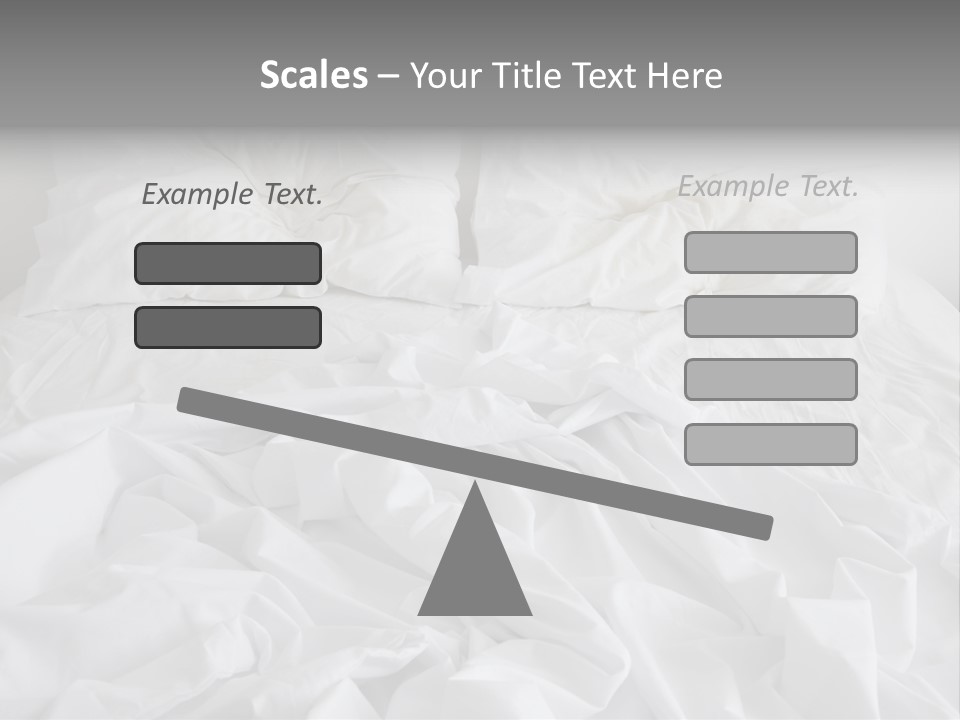 Scales – Your Title Text Here

Example Text.

Example Text.